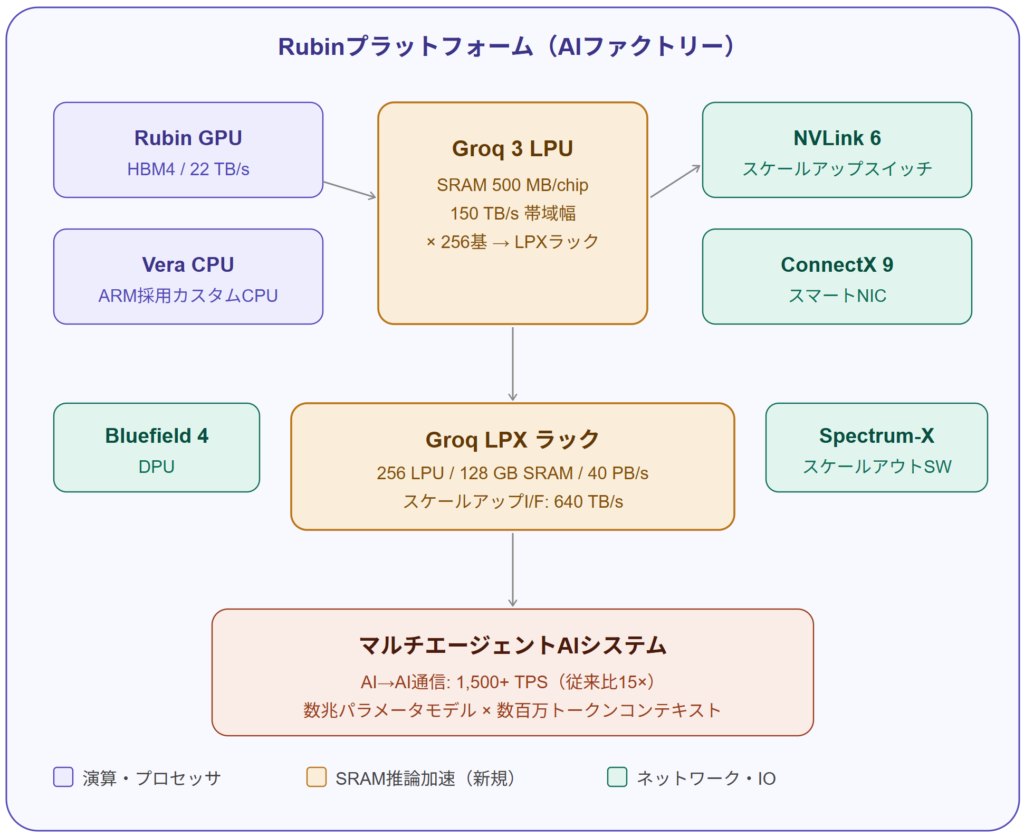 Rubinプラットフォーム（AIファクトリー）

Rubin GPU
HBM4 / 22 TB/s

Vera CPU
ARM採用カスタムCPU

Groq 3 LPU
SRAM 500 MB/chip
150 TB/s 帯域幅
× 256基 → LPXラック

NVLink 6
スケールアップスイッチ

ConnectX 9
スマートNIC

Bluefield 4
DPU

Groq LPX ラック
256 LPU / 128 GB SRAM / 40 PB/s
スケールアップI/F: 640 TB/s

Spectrum-X
スケールアウトSW

マルチエージェントAIシステム
AI→AI通信: 1,500+ TPS（従来比15×）
数兆パラメータモデル × 数百万トークンコンテキスト

演算・プロセッサ
SRAM推論加速（新規）
ネットワーク・IO